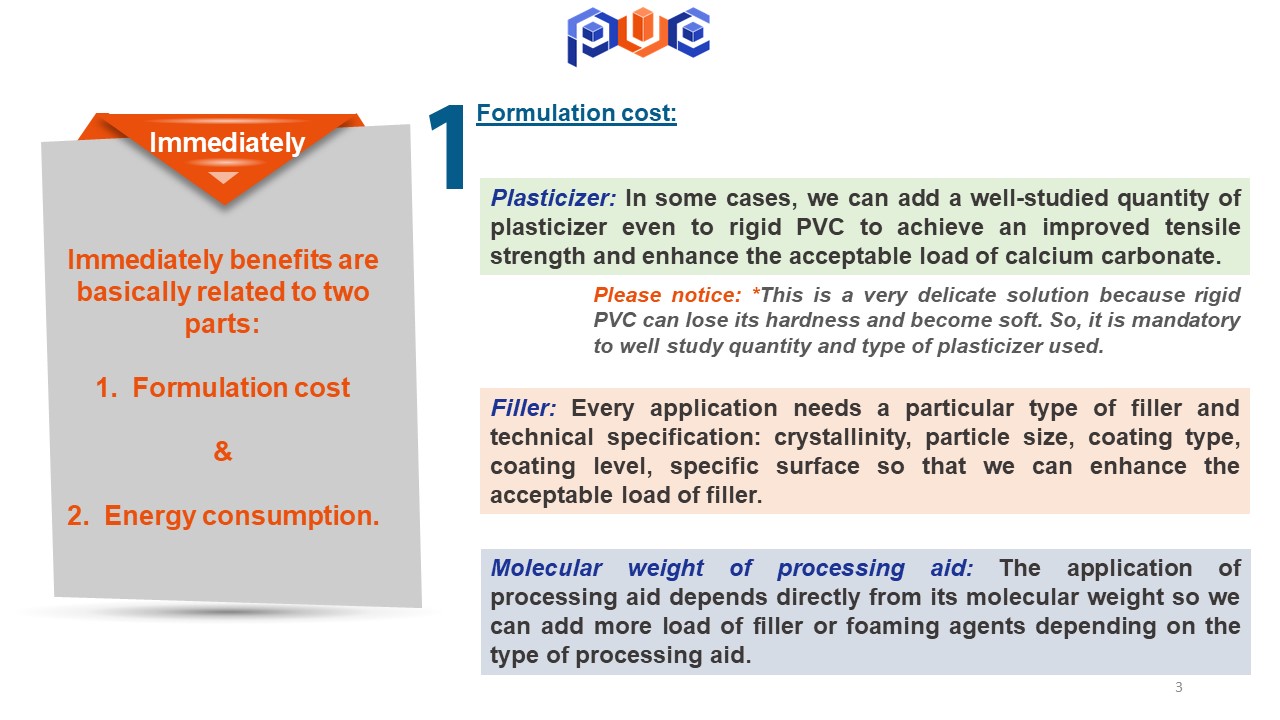 PVC

Immediately

Immediately benefits are basically related to two parts:

1. Formulation cost

&

2. Energy consumption.

1

Formulation cost:

Plasticizer: In some cases, we can add a well-studied quantity of plasticizer even to rigid PVC to achieve an improved tensile strength and enhance the acceptable load of calcium carbonate.

Please notice: *This is a very delicate solution because rigid PVC can lose its hardness and become soft. So, it is mandatory to well study quantity and type of plasticizer used.

Filler: Every application needs a particular type of filler and technical specification: crystallinity, particle size, coating type, coating level, specific surface so that we can enhance the acceptable load of filler.

Molecular weight of processing aid: The application of processing aid depends directly from its molecular weight so we can add more load of filler or foaming agents depending on the type of processing aid.

3